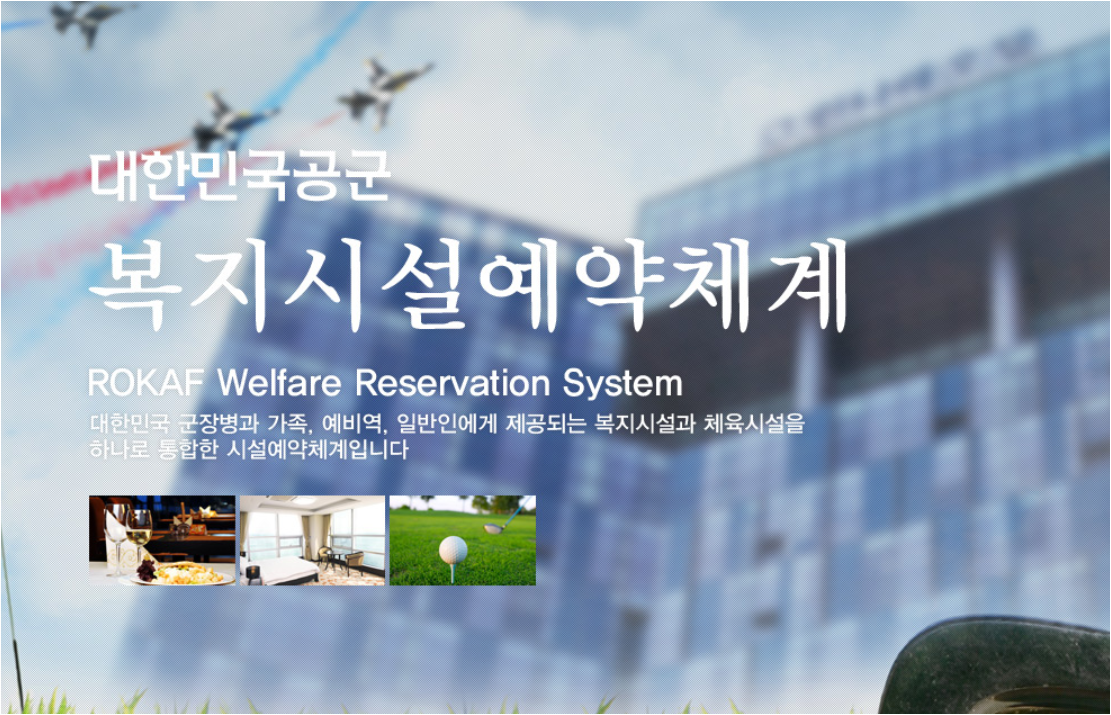 대한민국공군

복지시설예약체계

ROKAF Welfare Reservation System

대한민국 군장병과 가족, 예비역, 일반인에게 제공되는 복지시설과 체육시설을 하나로 통합한 시설예약체계입니다